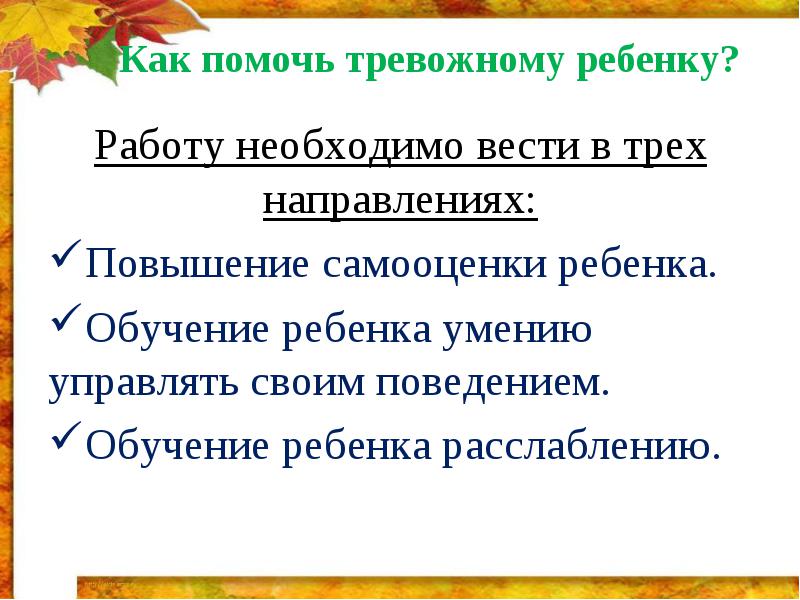 Как помочь тревожному ребенку?

Работу необходимо вести в трех направлениях:

✓Повышение самооценки ребенка.

✓Обучение ребенка умению управлять своим поведением.

✓Обучение ребенка расслаблению.